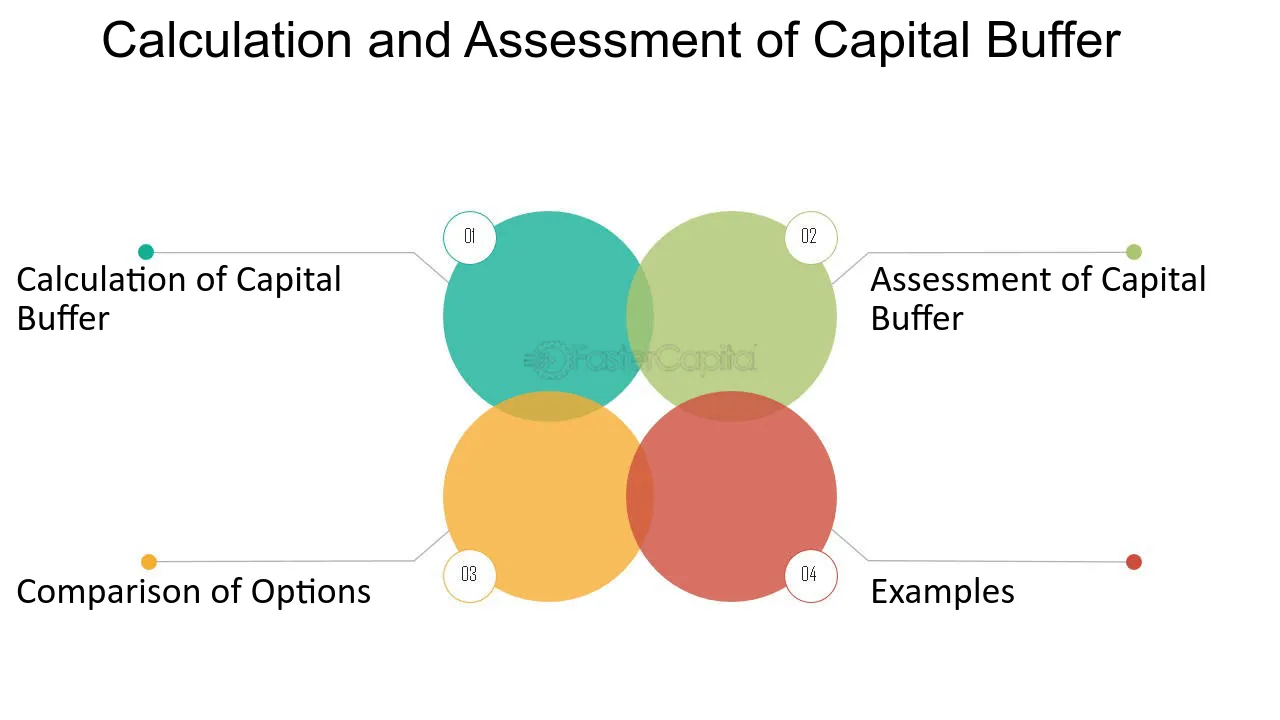 Calculation and Assessment of Capital Buffer

01

Calculation of Capital Buffer

02

Assessment of Capital Buffer

FasterCapital

03

Comparison of Options

04

Examples